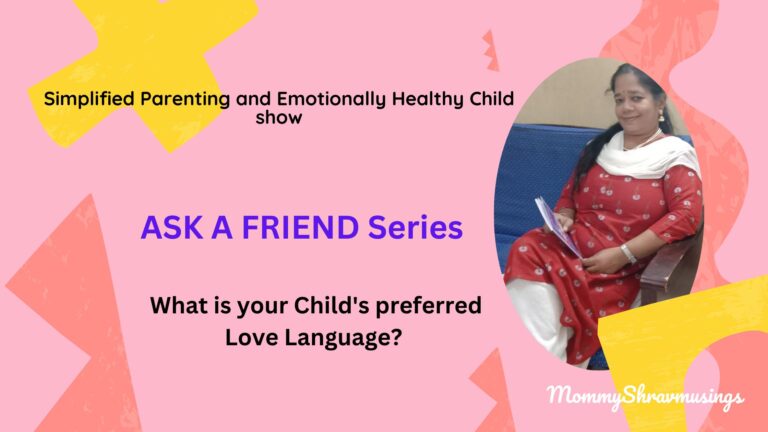 Simplified Parenting and Emotionally Healthy Child show

ASK A FRIEND Series

What is your Child's preferred Love Language?

MommyShravmusings